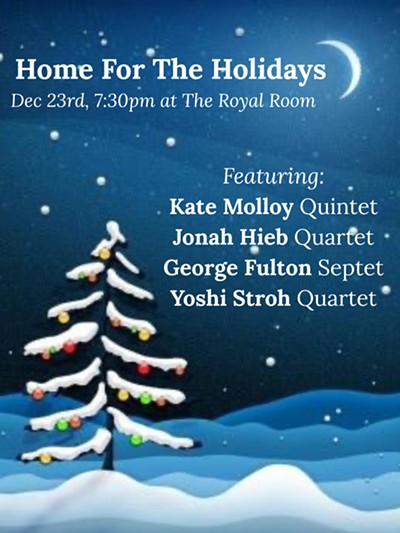 Home For The Holidays
Dec 23rd, 7:30pm at The Royal Room

Featuring:
Kate Molloy Quintet
Jonah Hieb Quartet
George Fulton Septet
Yoshi Stroh Quartet